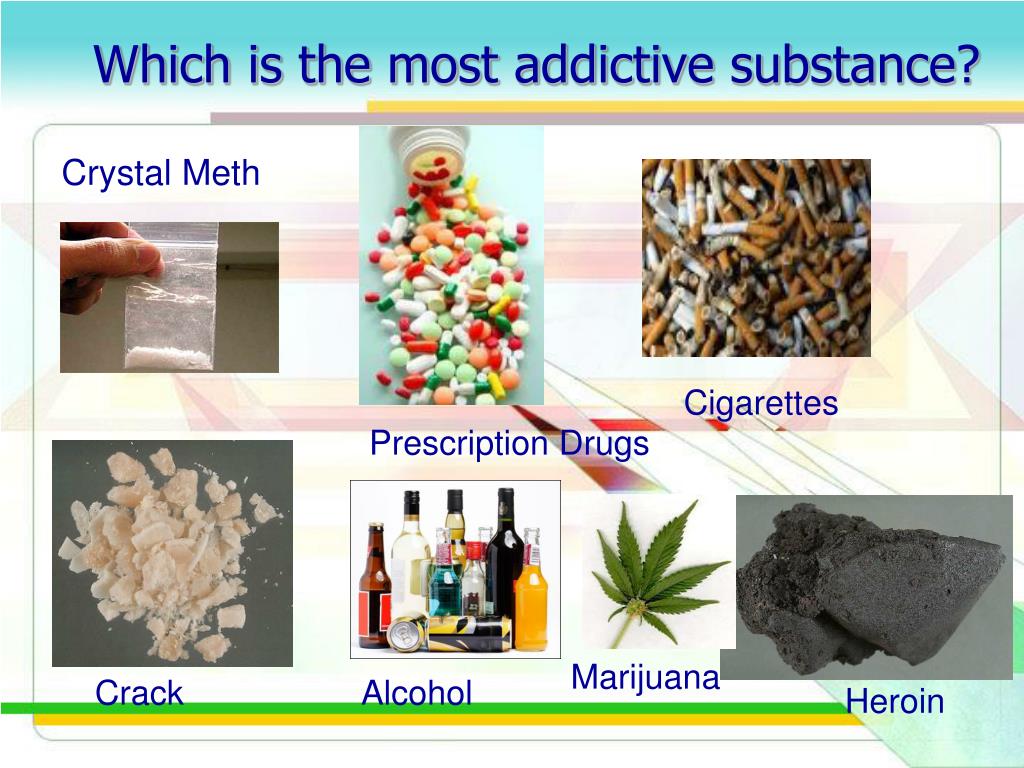 Which is the most addictive substance?

Crystal Meth

Cigarettes

Prescription Drugs

Crack

Alcohol

Marijuana

Heroin